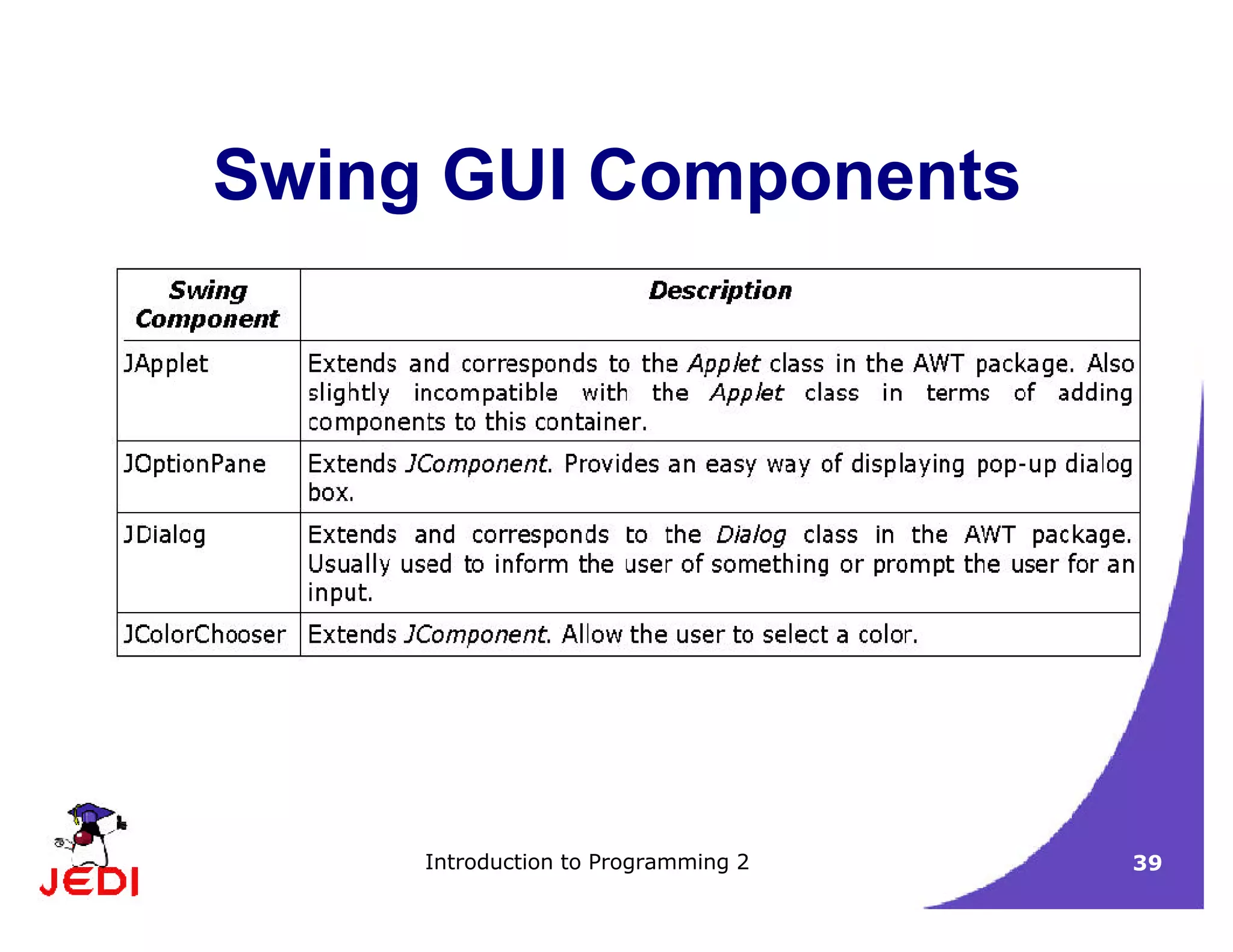 Swing GUI Components

| Swing Component | Description |
|---|---|
| JApplet | Extends and corresponds to the Applet class in the AWT package. Also slightly incompatible with the Applet class in terms of adding components to this container. |
| JOptionPane | Extends JComponent. Provides an easy way of displaying pop-up dialog box. |
| JDialog | Extends and corresponds to the Dialog class in the AWT package. Usually used to inform the user of something or prompt the user for an input. |
| JColorChooser | Extends JComponent. Allow the user to select a color. |

JEDI

Introduction to Programming 2

39